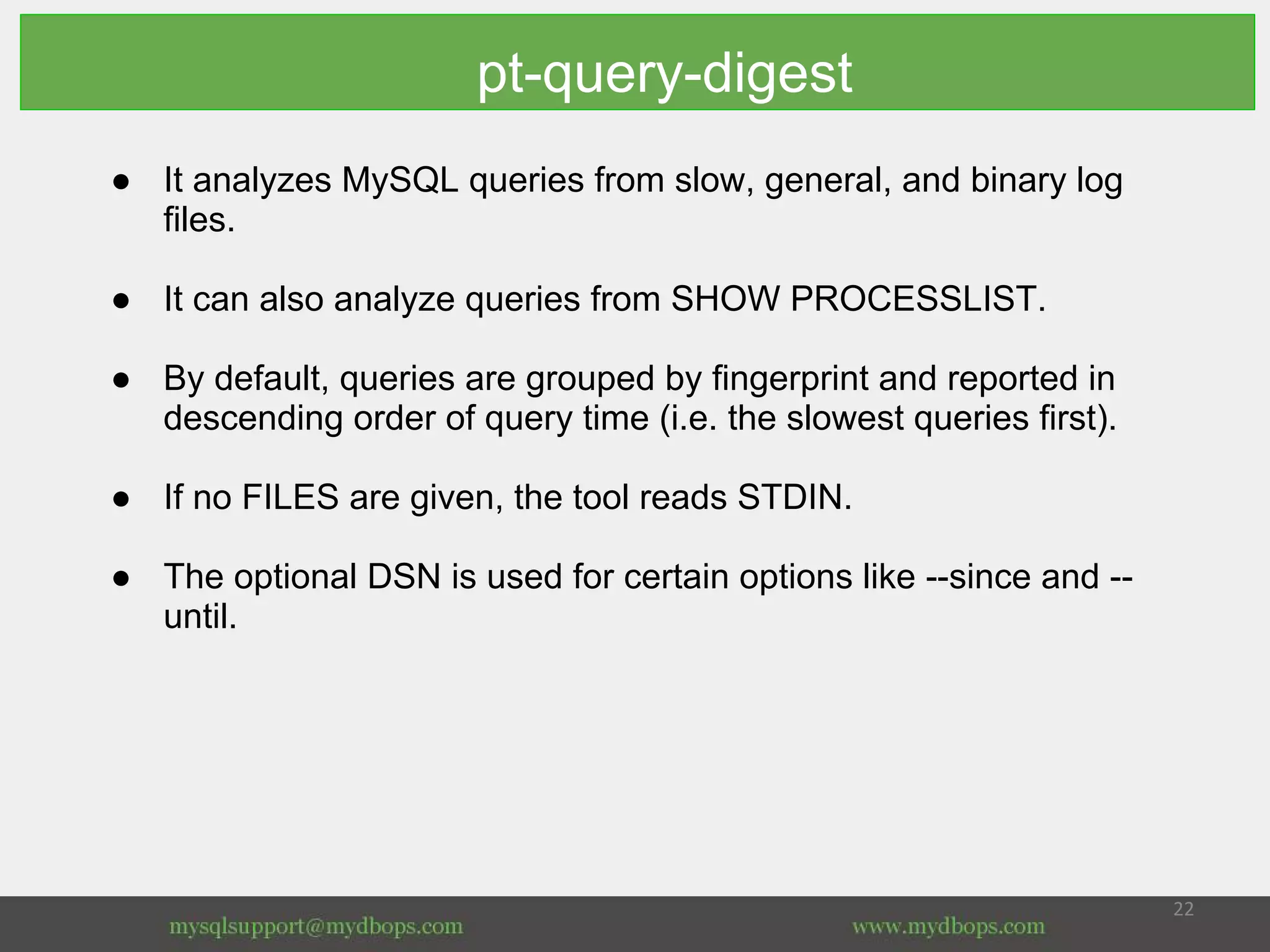 pt-query-digest

● It analyzes MySQL queries from slow, general, and binary log files.

● It can also analyze queries from SHOW PROCESSLIST.

● By default, queries are grouped by fingerprint and reported in descending order of query time (i.e. the slowest queries first).

● If no FILES are given, the tool reads STDIN.

● The optional DSN is used for certain options like --since and --until.

22

mysqlsupport@mydbops.com www.mydbops.com